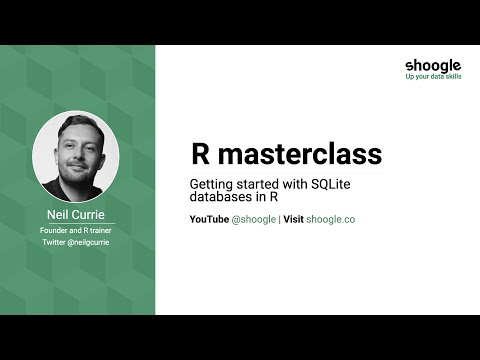 Neil Currie
Founder and R trainer
Twitter @neilgcurrie

shoogle
Up your data skills

R masterclass

Getting started with SQLite databases in R

YouTube @shoogle | Visit shoogle.co